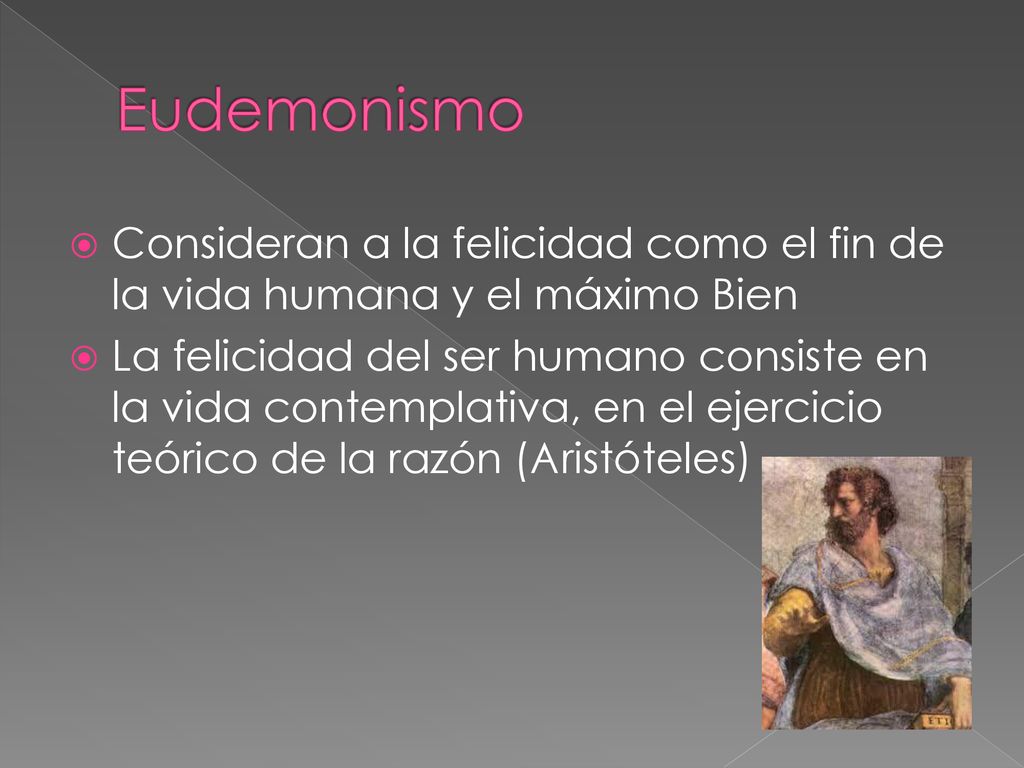 Eudemonismo

Consideran a la felicidad como el fin de la vida humana y el máximo Bien

La felicidad del ser humano consiste en la vida contemplativa, en el ejercicio teórico de la razón (Aristóteles)

ETI